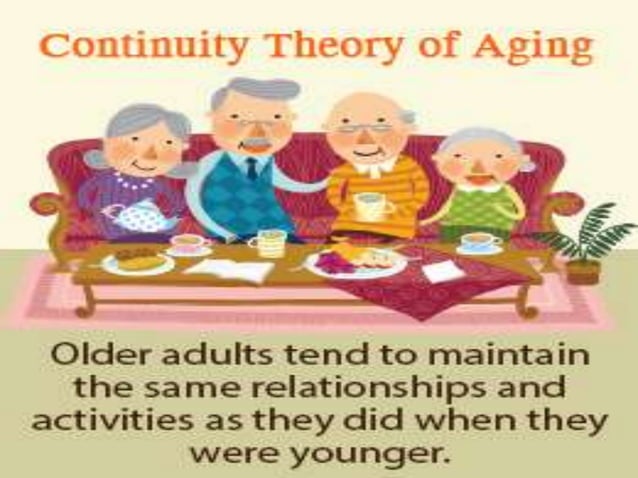 Continuity Theory of Aging

Older adults tend to maintain the same relationships and activities as they did when they were younger.